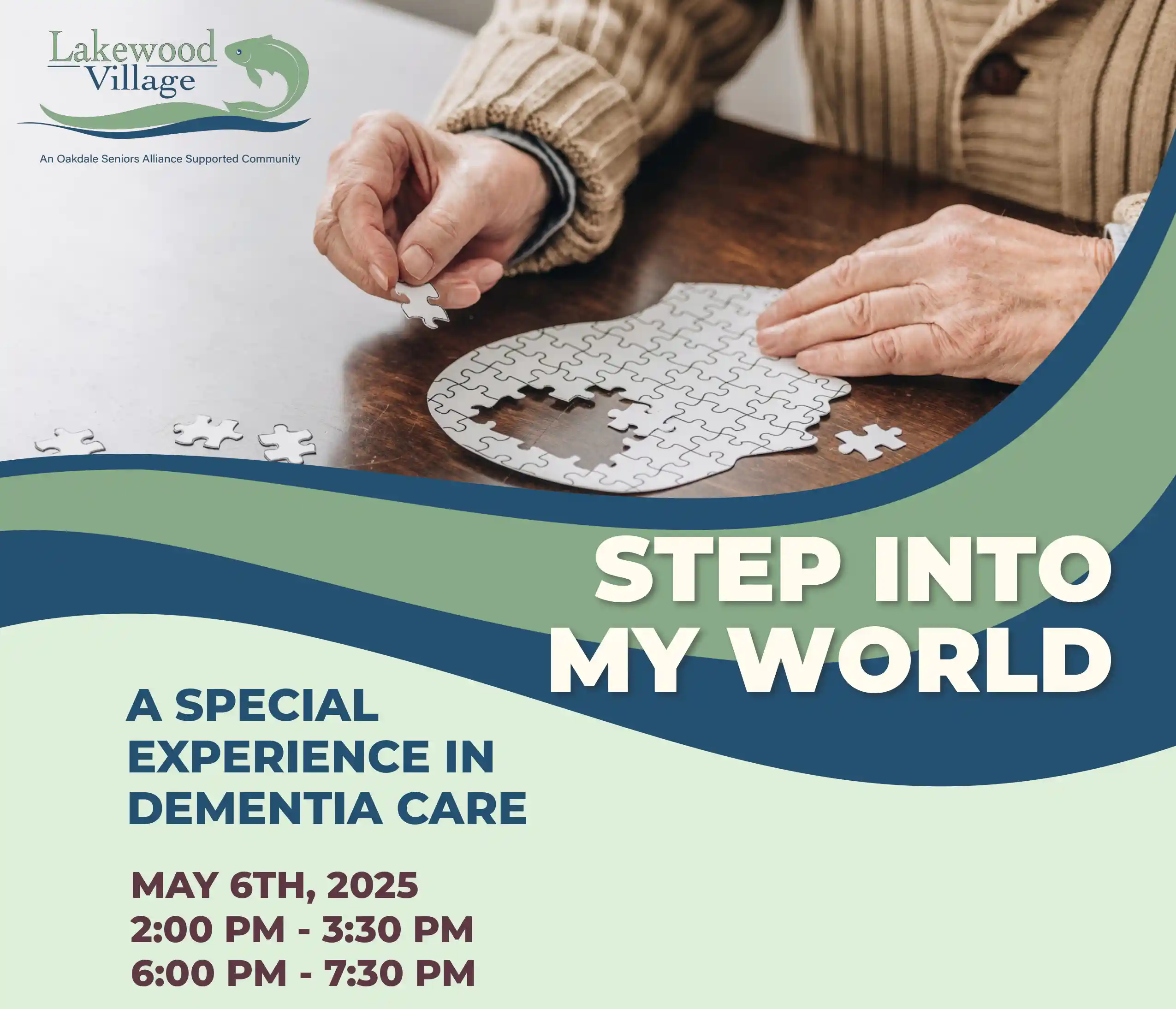 Lakewood Village

An Oakdale Seniors Alliance Supported Community

STEP INTO MY WORLD

A SPECIAL EXPERIENCE IN DEMENTIA CARE

MAY 6TH, 2025
2:00 PM - 3:30 PM
6:00 PM - 7:30 PM